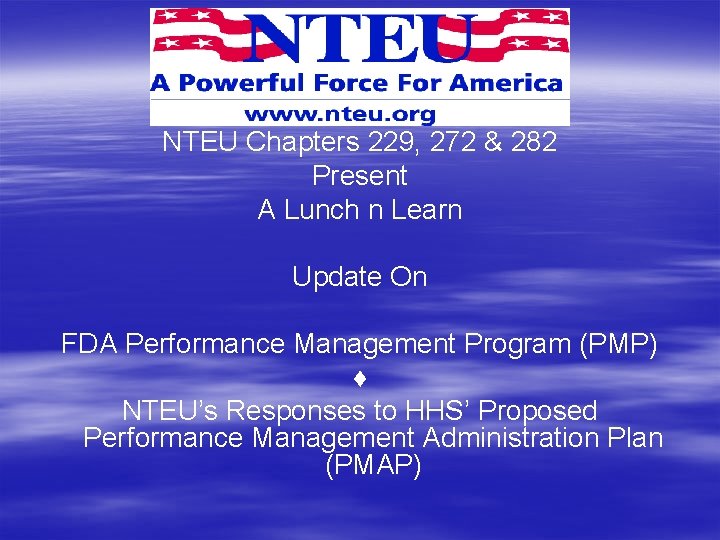 NTEU
A Powerful Force For America
www.nteu.org

NTEU Chapters 229, 272 & 282
Present
A Lunch n Learn

Update On

FDA Performance Management Program (PMP)
♦
NTEU's Responses to HHS' Proposed Performance Management Administration Plan (PMAP)